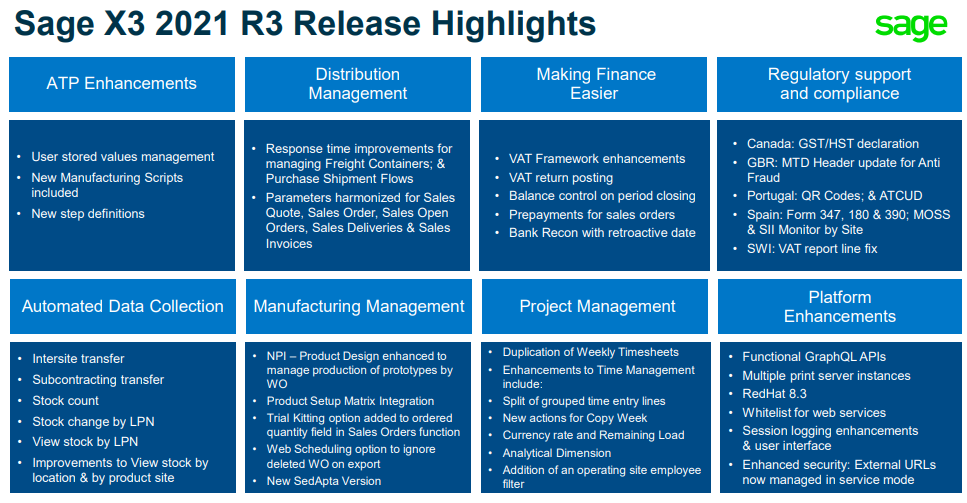 Sage X3 2021 R3 Release Highlights

sage

ATP Enhancements

- User stored values management
- New Manufacturing Scripts included
- New step definitions

Distribution Management

- Response time improvements for managing Freight Containers; & Purchase Shipment Flows
- Parameters harmonized for Sales Quote, Sales Order, Sales Open Orders, Sales Deliveries & Sales Invoices

Making Finance Easier

- VAT Framework enhancements
- VAT return posting
- Balance control on period closing
- Prepayments for sales orders
- Bank Recon with retroactive date

Regulatory support and compliance

- Canada: GST/HST declaration
- GBR: MTD Header update for Anti Fraud
- Portugal: QR Codes; & ATCUD
- Spain: Form 347, 180 & 390; MOSS & SII Monitor by Site
- SWI: VAT report line fix

Automated Data Collection

- Intersite transfer
- Subcontracting transfer
- Stock count
- Stock change by LPN
- View stock by LPN
- Improvements to View stock by location & by product site

Manufacturing Management

- NPI – Product Design enhanced to manage production of prototypes by WO
- Product Setup Matrix Integration
- Trial Kitting option added to ordered quantity field in Sales Orders function
- Web Scheduling option to ignore deleted WO on export
- New SedApta Version

Project Management

- Duplication of Weekly Timesheets
- Enhancements to Time Management include:
- Split of grouped time entry lines
- New actions for Copy Week
- Currency rate and Remaining Load
- Analytical Dimension
- Addition of an operating site employee filter

Platform Enhancements

- Functional GraphQL APIs
- Multiple print server instances
- RedHat 8.3
- Whitelist for web services
- Session logging enhancements & user interface
- Enhanced security: External URLs now managed in service mode